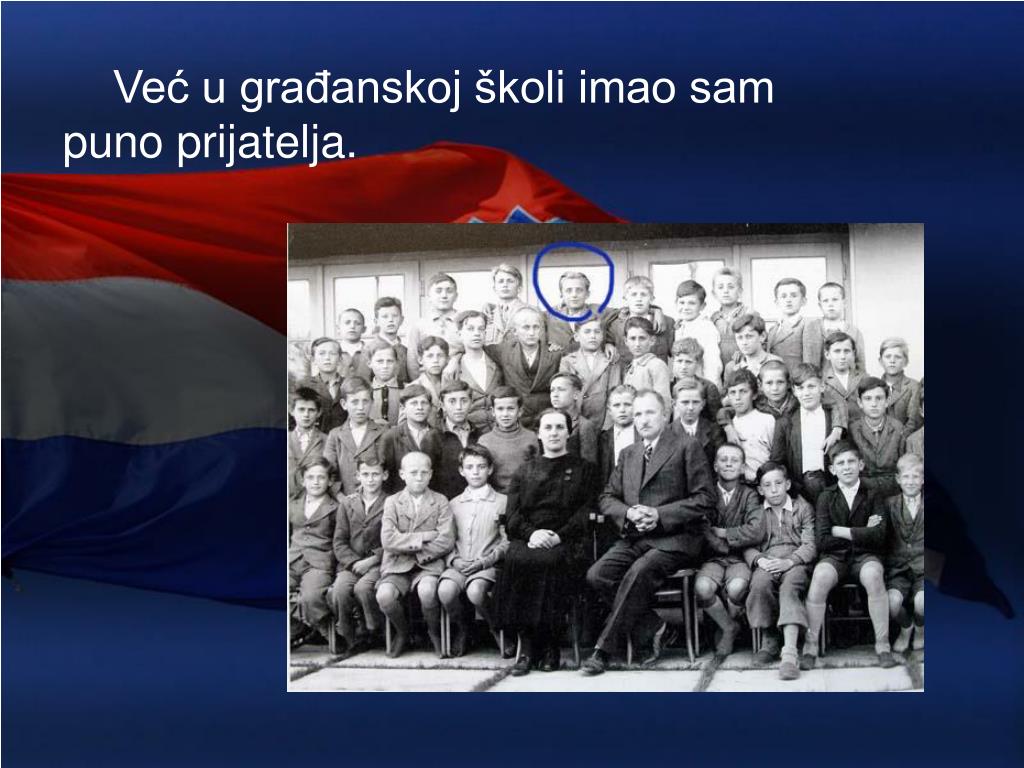 Već u građanskoj školi imao sam puno prijatelja.